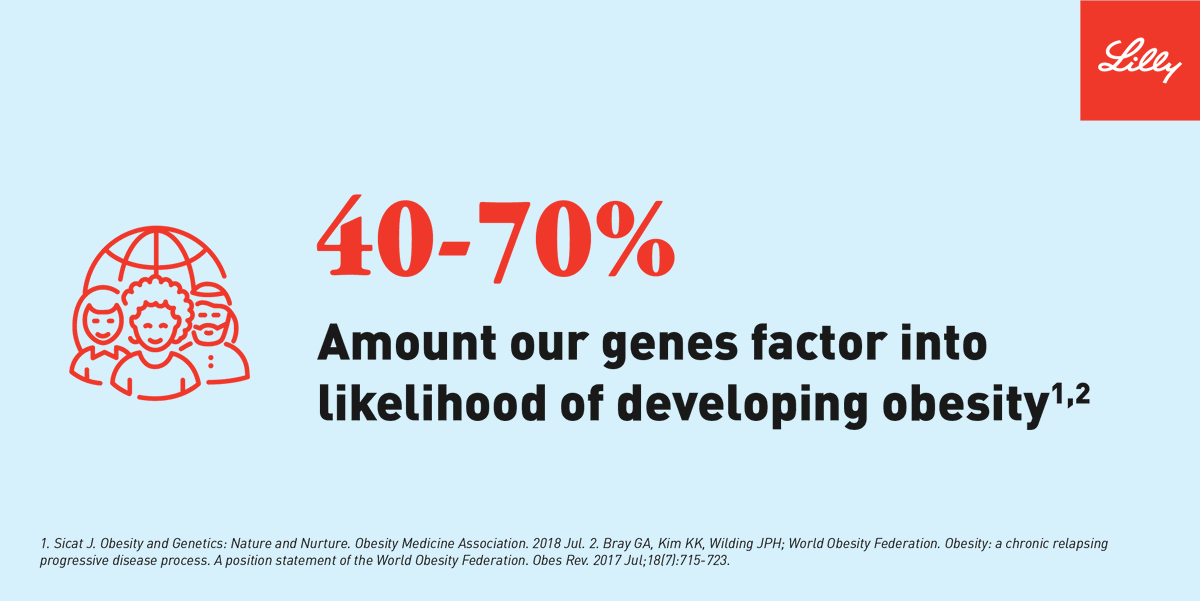 Lilly

40-70%

Amount our genes factor into likelihood of developing obesity$^{1,2}$

1. Sicat J. Obesity and Genetics: Nature and Nurture. Obesity Medicine Association. 2018 Jul. 2. Bray GA, Kim KK, Wilding JPH; World Obesity Federation. Obesity: a chronic relapsing progressive disease process. A position statement of the World Obesity Federation. Obes Rev. 2017 Jul;18(7):715-723.